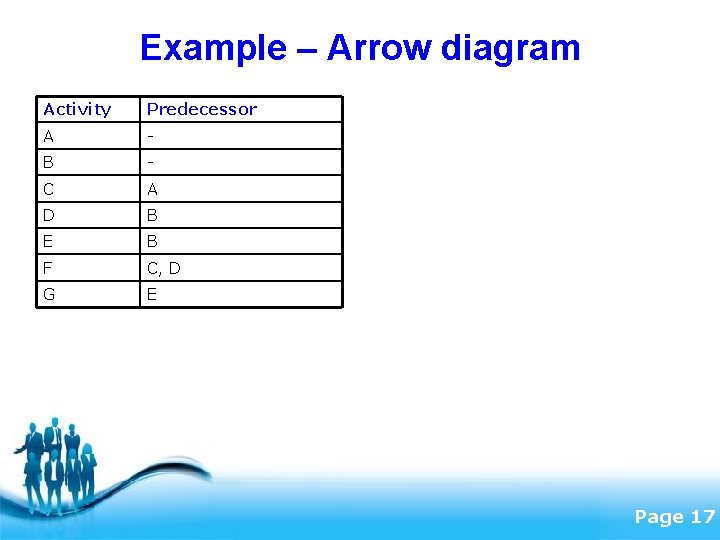 Example – Arrow diagram

| Activity | Predecessor |
|---|---|
| A | - |
| B | - |
| C | A |
| D | B |
| E | B |
| F | C, D |
| G | E |

Page 17